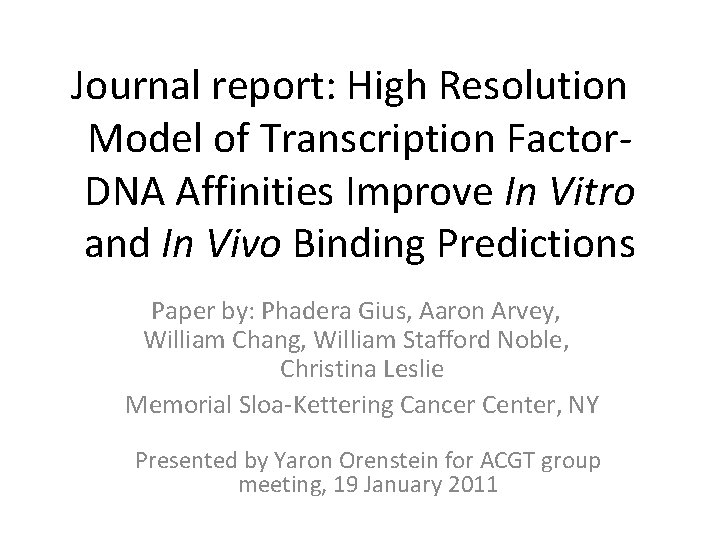 Journal report: High Resolution Model of Transcription Factor-DNA Affinities Improve In Vitro and In Vivo Binding Predictions

Paper by: Phadera Gius, Aaron Arvey, William Chang, William Stafford Noble, Christina Leslie

Memorial Sloa-Kettering Cancer Center, NY

Presented by Yaron Orenstein for ACGT group meeting, 19 January 2011